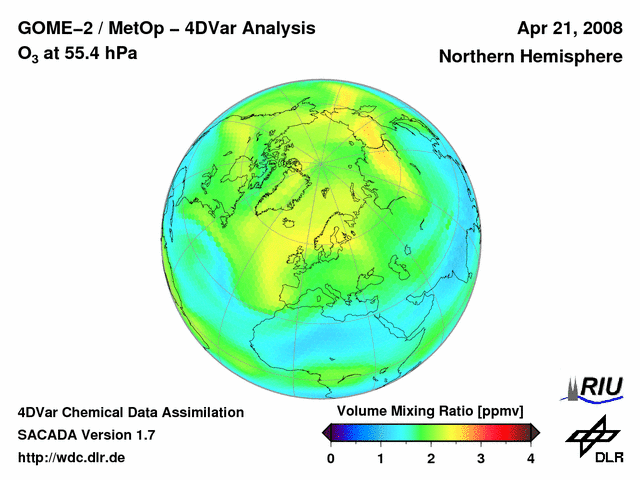 GOME–2 / MetOp – 4DVar Analysis
$O_3$ at 55.4 hPa

Apr 21, 2008
Northern Hemisphere

4DVar Chemical Data Assimilation
SACADA Version 1.7
http://wdc.dlr.de

Volume Mixing Ratio [ppmv]
0 1 2 3 4

RIU

DLR